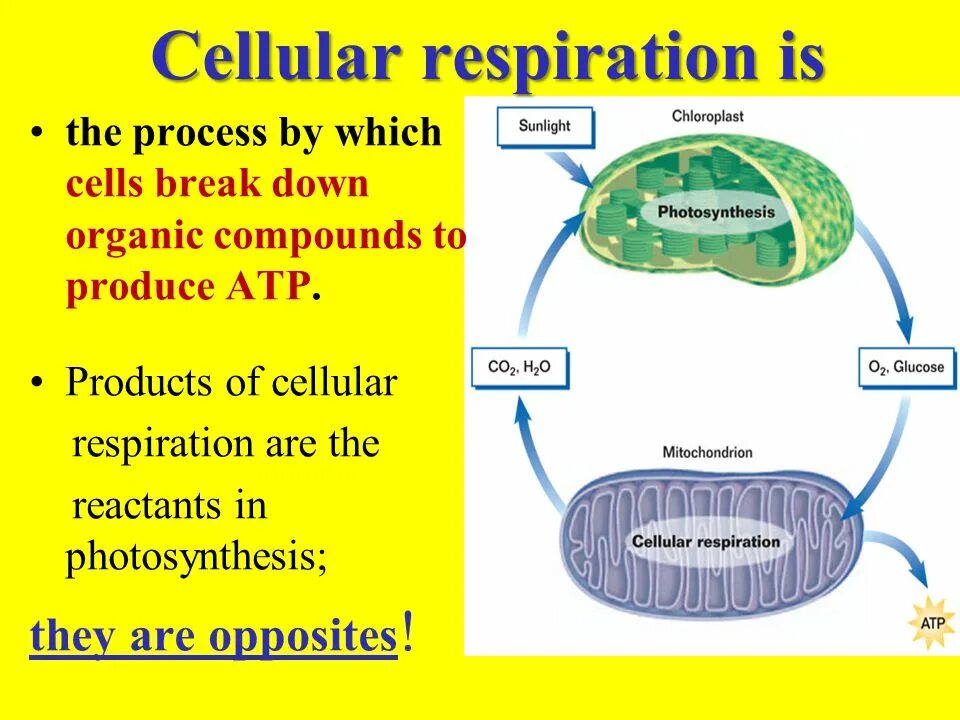 Cellular respiration is

• the process by which cells break down organic compounds to produce ATP.

• Products of cellular respiration are the reactants in photosynthesis;

they are opposites!

Sunlight

Chloroplast

Photosynthesis

$CO_2$, $H_2O$

$O_2$, Glucose

Mitochondrion

Cellular respiration

ATP